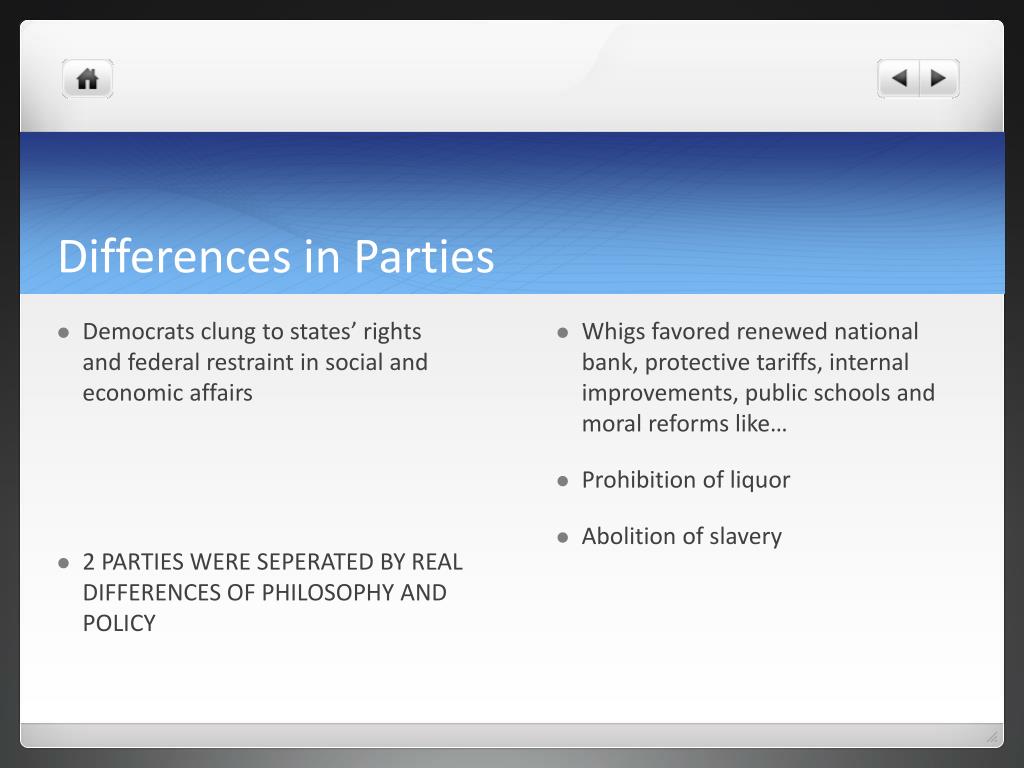 Differences in Parties

- Democrats clung to states’ rights and federal restraint in social and economic affairs

- 2 PARTIES WERE SEPERATED BY REAL DIFFERENCES OF PHILOSOPHY AND POLICY

- Whigs favored renewed national bank, protective tariffs, internal improvements, public schools and moral reforms like…

- Prohibition of liquor

- Abolition of slavery